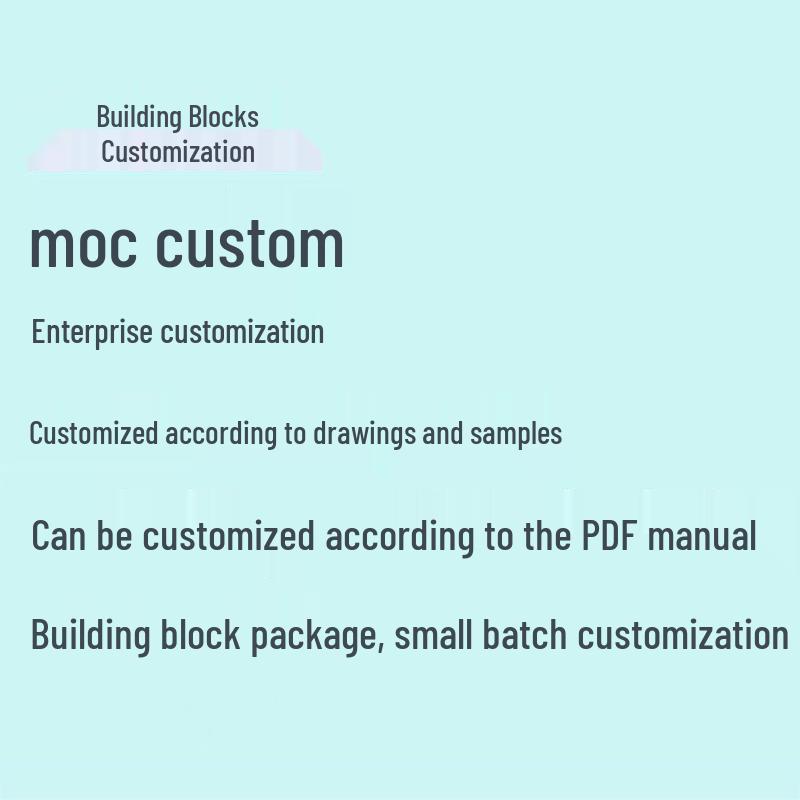 Building Blocks
Customization

moc custom

Enterprise customization

Customized according to drawings and samples

Can be customized according to the PDF manual

Building block package, small batch customization